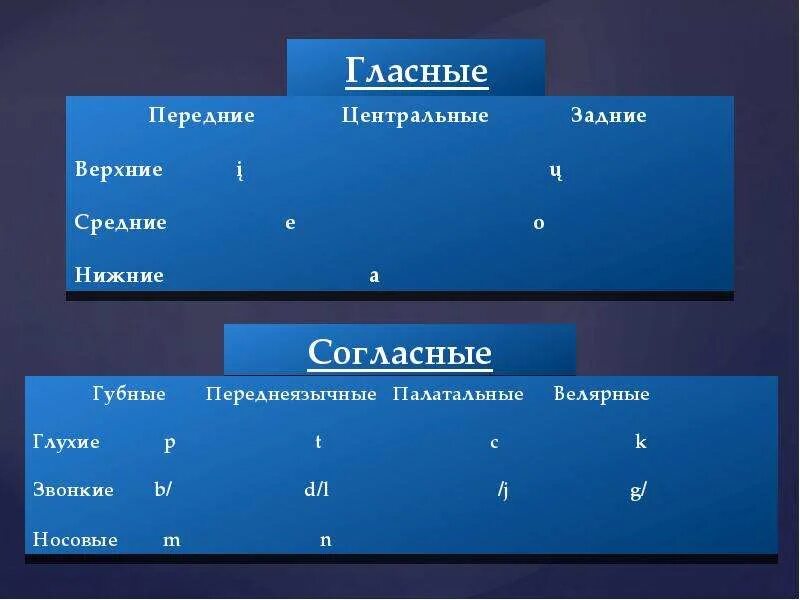 Гласные

| | Передние | Центральные | Задние |
|---|---|---|---|
| Верхние | į | | ų |
| Средние | e | | o |
| Нижние | | a | |

Согласные

| | Губные | Переднеязычные | Палатальные | Велярные |
|---|---|---|---|---|
| Глухие | p | t | c | k |
| Звонкие | b/ | d/l | /j | g/ |
| Носовые | m | n | | |